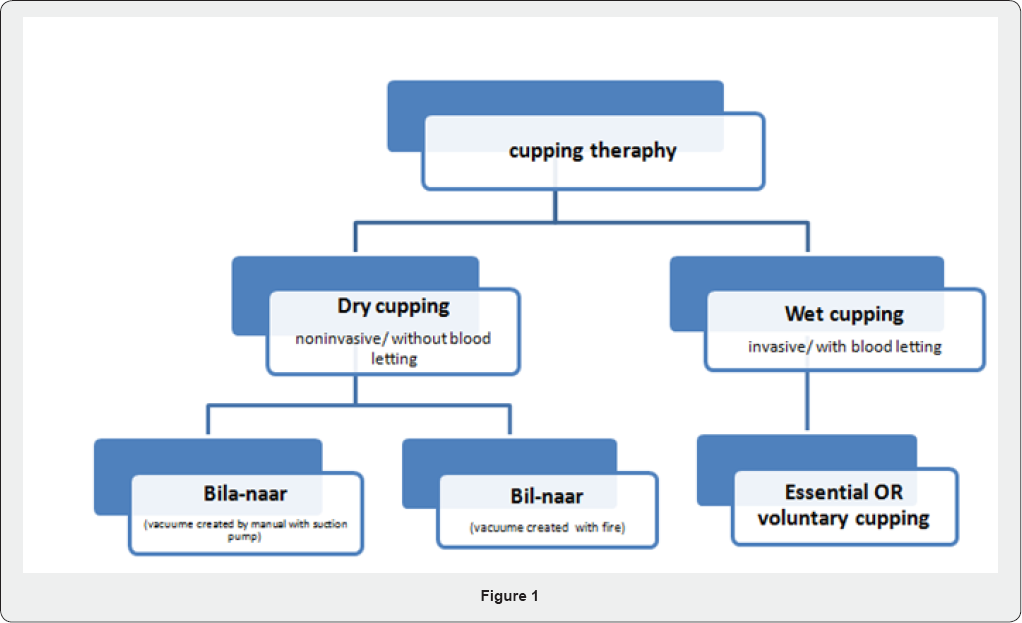 cupping theraphy

Dry cupping
noninvasive/ without blood letting

Wet cupping
invasive/ with blood letting

Bila-naar
(vacuume created by manual with suction pump)

Bil-naar
(vacuume created with fire)

Essential OR voluntary cupping

Figure 1